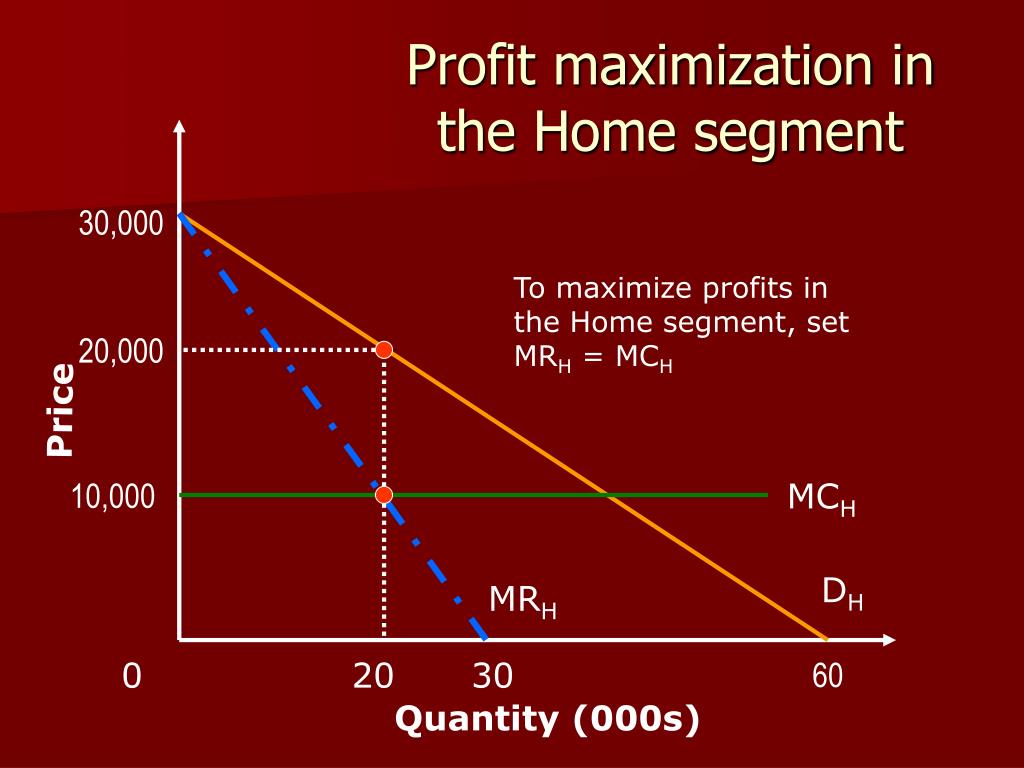 Profit maximization in the Home segment

30,000

20,000

10,000

Price

To maximize profits in the Home segment, set $MR_H = MC_H$

$MC_H$

$D_H$

$MR_H$

0

20

30

60

Quantity (000s)